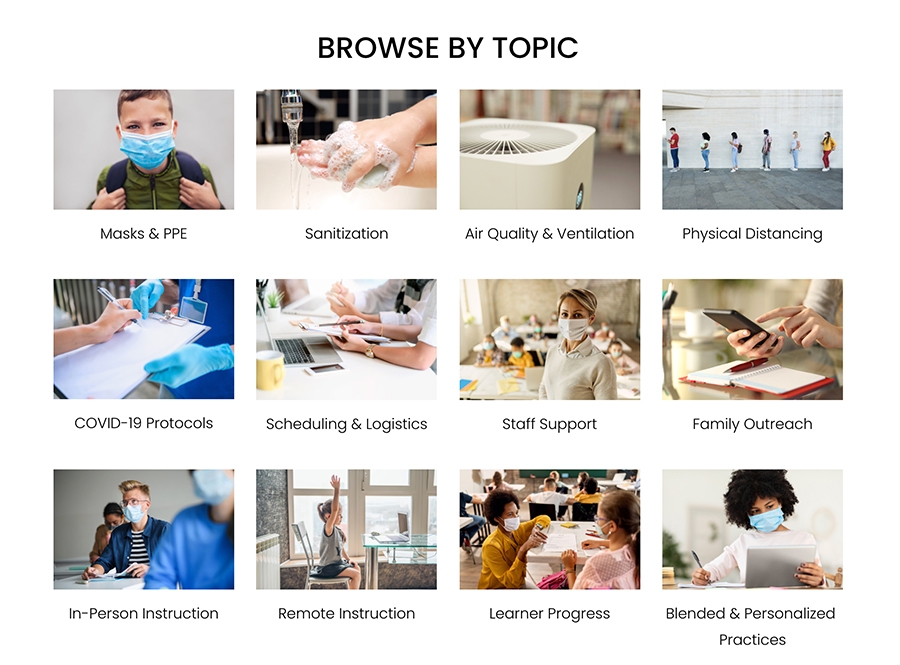 BROWSE BY TOPIC

Masks & PPE

Sanitization

Air Quality & Ventilation

Physical Distancing

COVID-19 Protocols

Scheduling & Logistics

Staff Support

Family Outreach

In-Person Instruction

Remote Instruction

Learner Progress

Blended & Personalized Practices